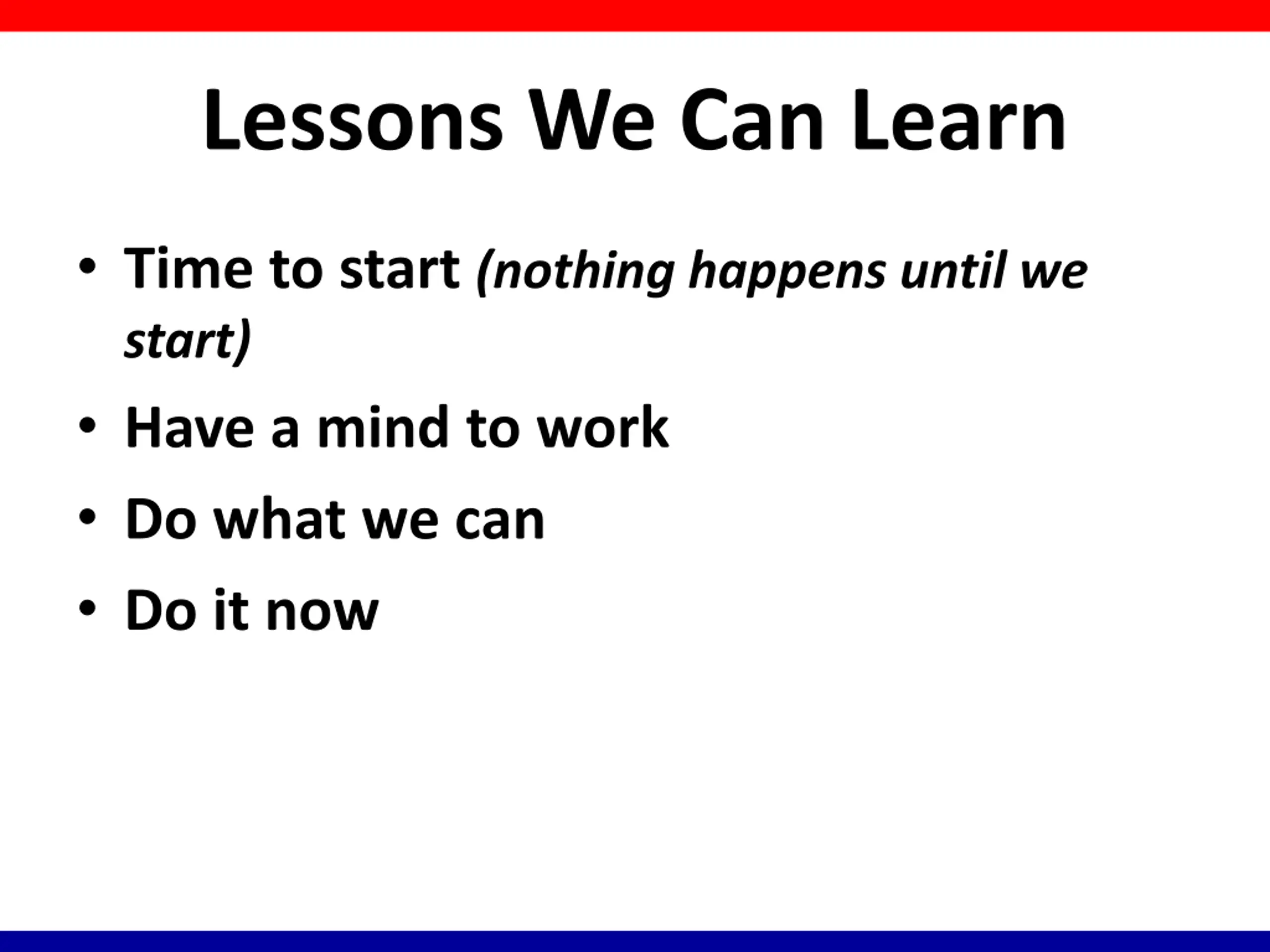 Lessons We Can Learn

• Time to start (nothing happens until we start)
• Have a mind to work
• Do what we can
• Do it now